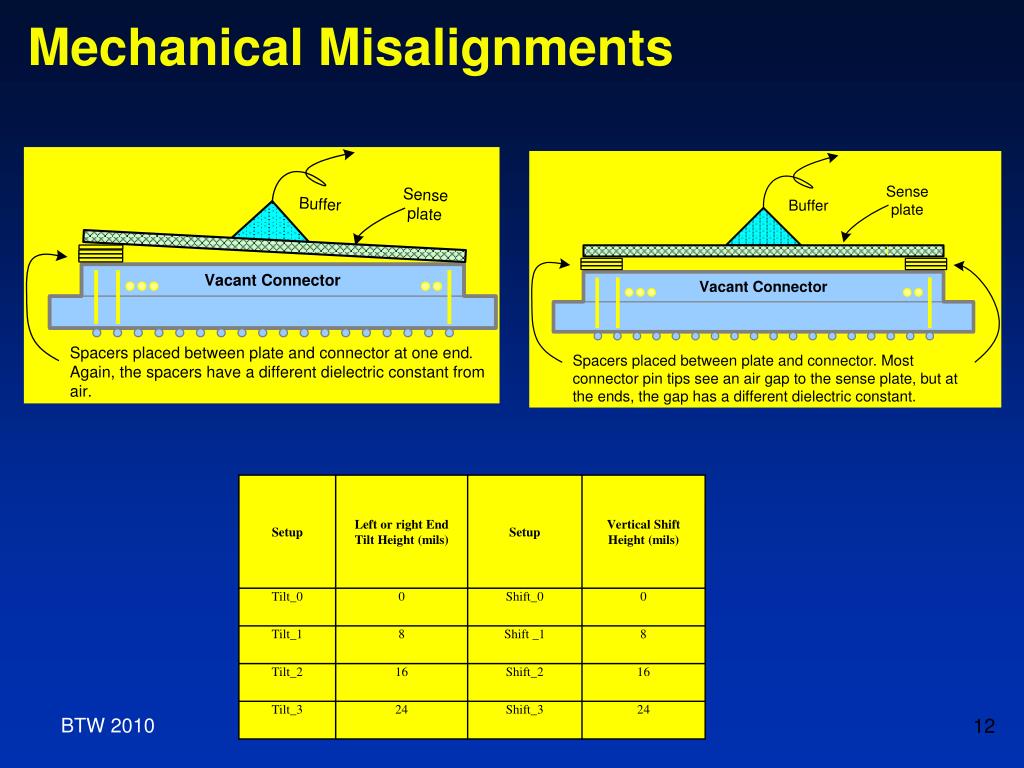 Mechanical Misalignments

Buffer

Sense plate

Vacant Connector

Spacers placed between plate and connector at one end. Again, the spacers have a different dielectric constant from air.

Buffer

Sense plate

Vacant Connector

Spacers placed between plate and connector. Most connector pin tips see an air gap to the sense plate, but at the ends, the gap has a different dielectric constant.

| Setup | Left or right End Tilt Height (mils) | Setup | Vertical Shift Height (mils) |
|---|---|---|---|
| Tilt_0 | 0 | Shift_0 | 0 |
| Tilt_1 | 8 | Shift _1 | 8 |
| Tilt_2 | 16 | Shift_2 | 16 |
| Tilt_3 | 24 | Shift_3 | 24 |

BTW 2010

12